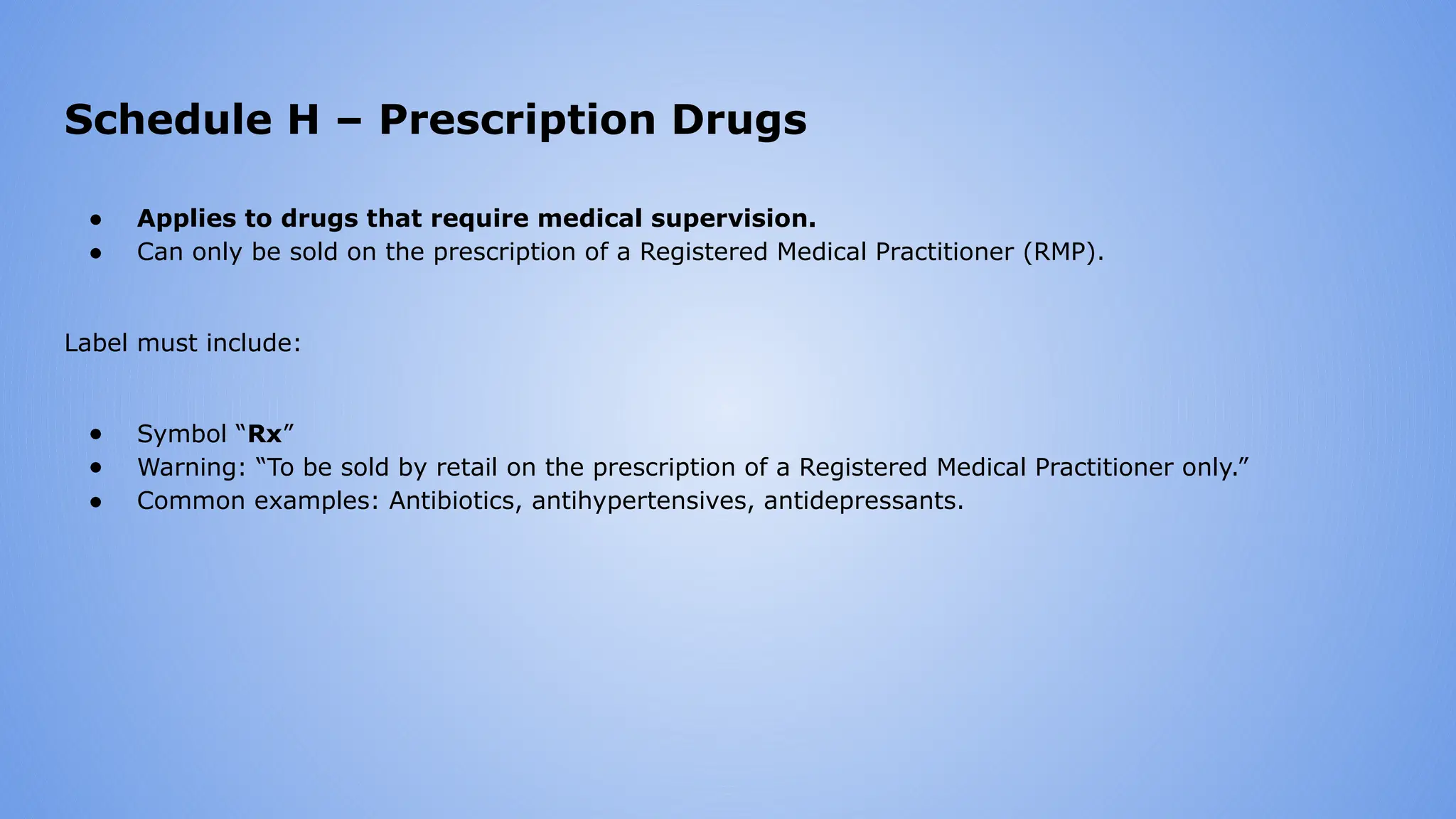 Schedule H – Prescription Drugs

- Applies to drugs that require medical supervision.
- Can only be sold on the prescription of a Registered Medical Practitioner (RMP).

Label must include:

- Symbol “Rx”
- Warning: “To be sold by retail on the prescription of a Registered Medical Practitioner only.”
- Common examples: Antibiotics, antihypertensives, antidepressants.